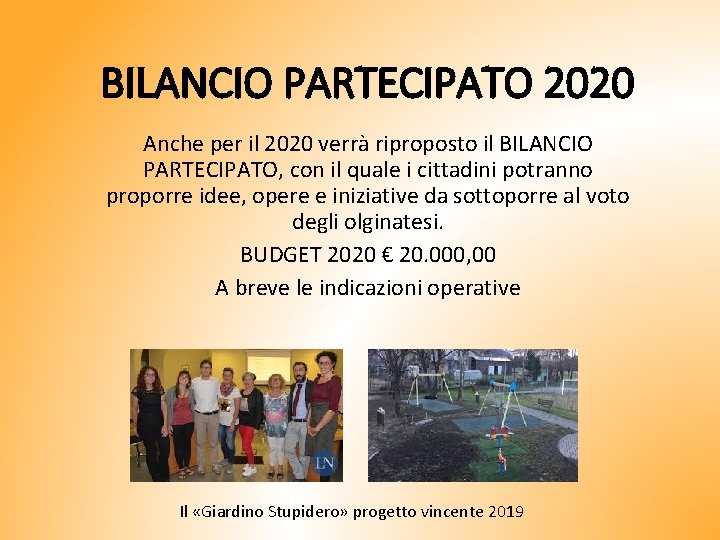 BILANCIO PARTECIPATO 2020

Anche per il 2020 verrà riproposto il BILANCIO PARTECIPATO, con il quale i cittadini potranno proporre idee, opere e iniziative da sottoporre al voto degli olginatesi.

BUDGET 2020 € 20.000,00

A breve le indicazioni operative

LN

Il «Giardino Stupidero» progetto vincente 2019